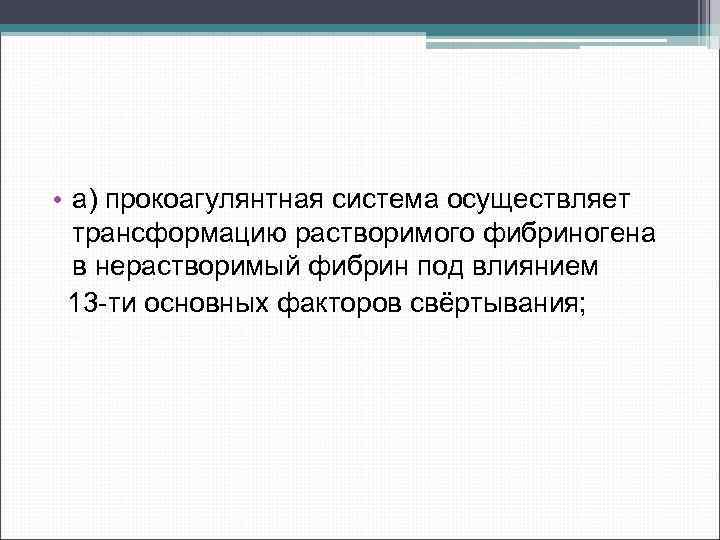 • а) прокоагулянтная система осуществляет трансформацию растворимого фибриногена в нерастворимый фибрин под влиянием 13-ти основных факторов свёртывания;